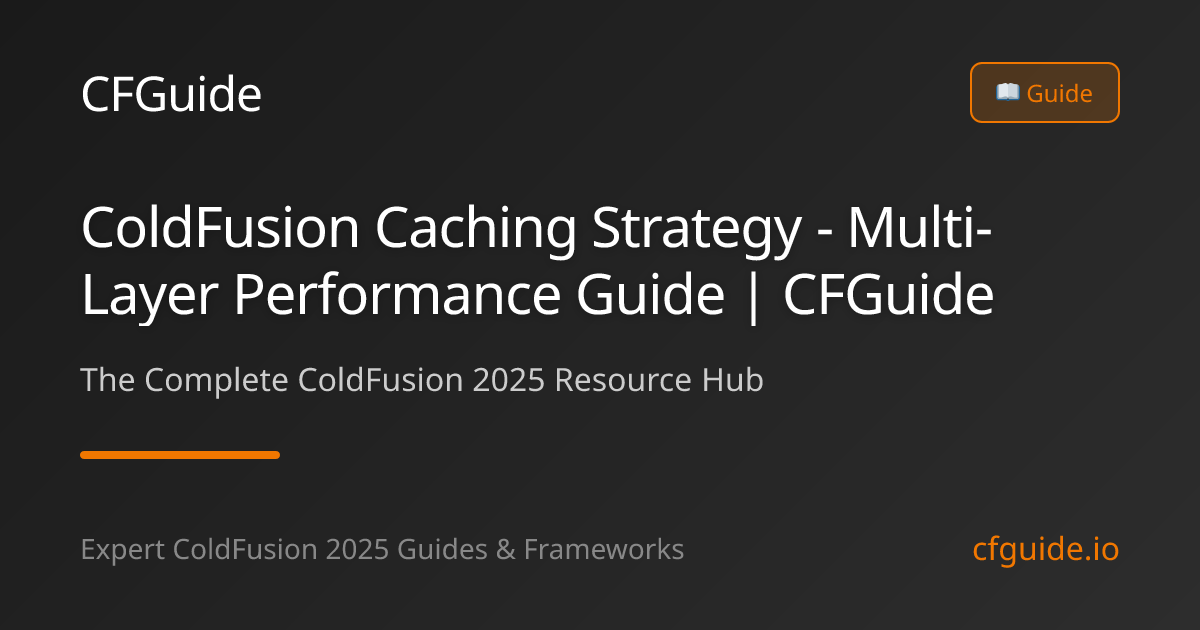 CFGuide

📖 Guide

ColdFusion Caching Strategy - Multi-Layer Performance Guide | CFGuide

The Complete ColdFusion 2025 Resource Hub

Expert ColdFusion 2025 Guides & Frameworks

cfguide.io